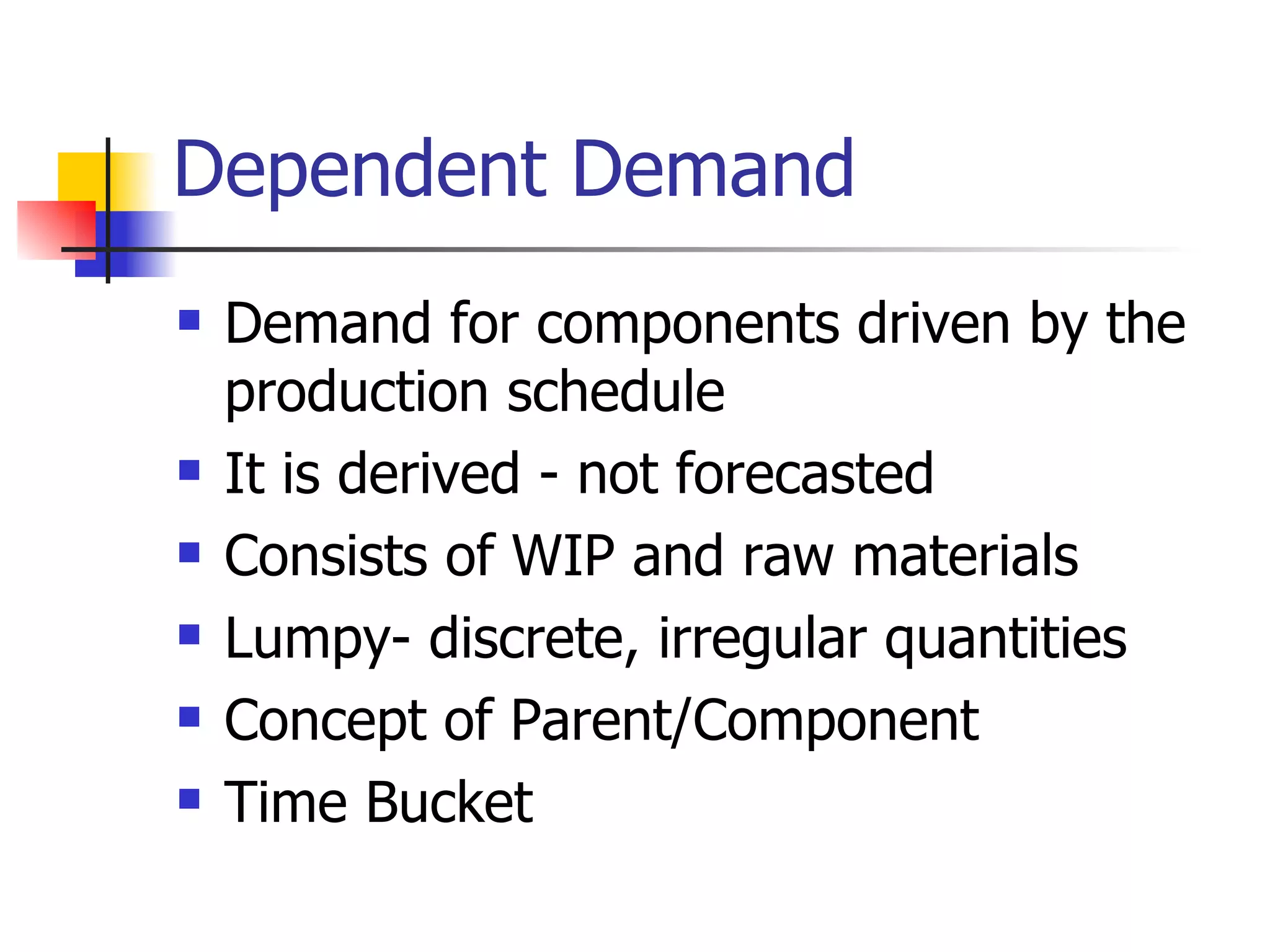 Dependent Demand

- Demand for components driven by the production schedule
- It is derived - not forecasted
- Consists of WIP and raw materials
- Lumpy- discrete, irregular quantities
- Concept of Parent/Component
- Time Bucket